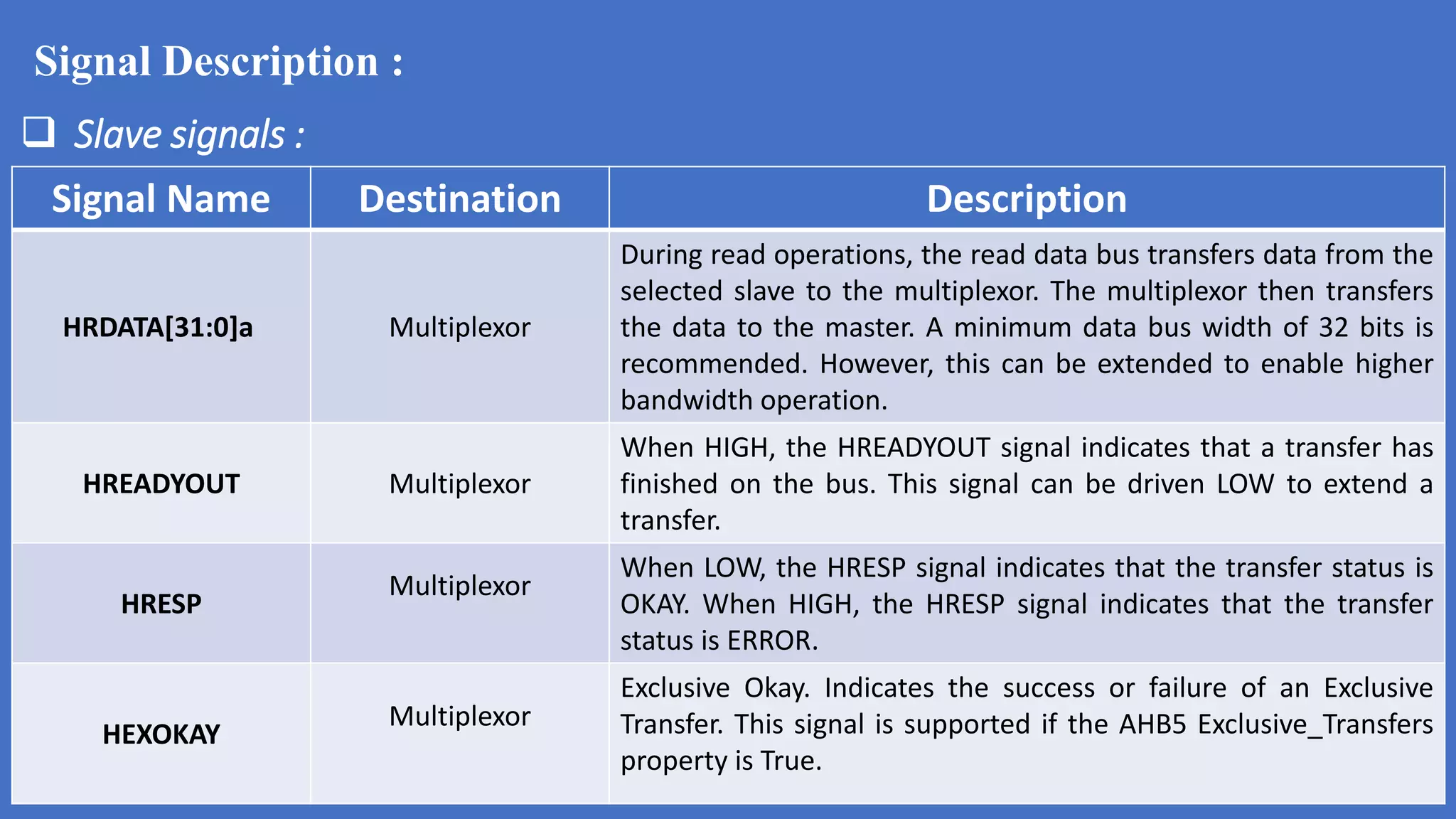 Signal Description :

❑ Slave signals :

| Signal Name | Destination | Description |
|---|---|---|
| HRDATA[31:0]a | Multiplexor | During read operations, the read data bus transfers data from the selected slave to the multiplexor. The multiplexor then transfers the data to the master. A minimum data bus width of 32 bits is recommended. However, this can be extended to enable higher bandwidth operation. |
| HREADYOUT | Multiplexor | When HIGH, the HREADYOUT signal indicates that a transfer has finished on the bus. This signal can be driven LOW to extend a transfer. |
| HRESP | Multiplexor | When LOW, the HRESP signal indicates that the transfer status is OKAY. When HIGH, the HRESP signal indicates that the transfer status is ERROR. |
| HEXOKAY | Multiplexor | Exclusive Okay. Indicates the success or failure of an Exclusive Transfer. This signal is supported if the AHB5 Exclusive_Transfers property is True. |